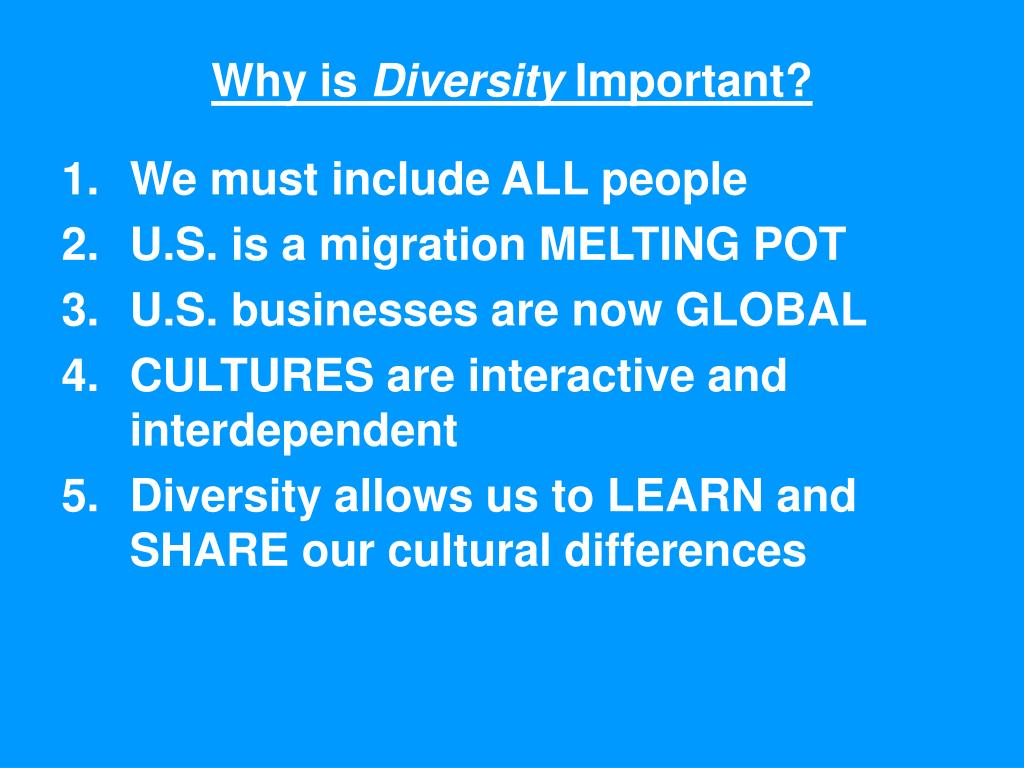 Why is Diversity Important?

1. We must include ALL people
2. U.S. is a migration MELTING POT
3. U.S. businesses are now GLOBAL
4. CULTURES are interactive and interdependent
5. Diversity allows us to LEARN and SHARE our cultural differences